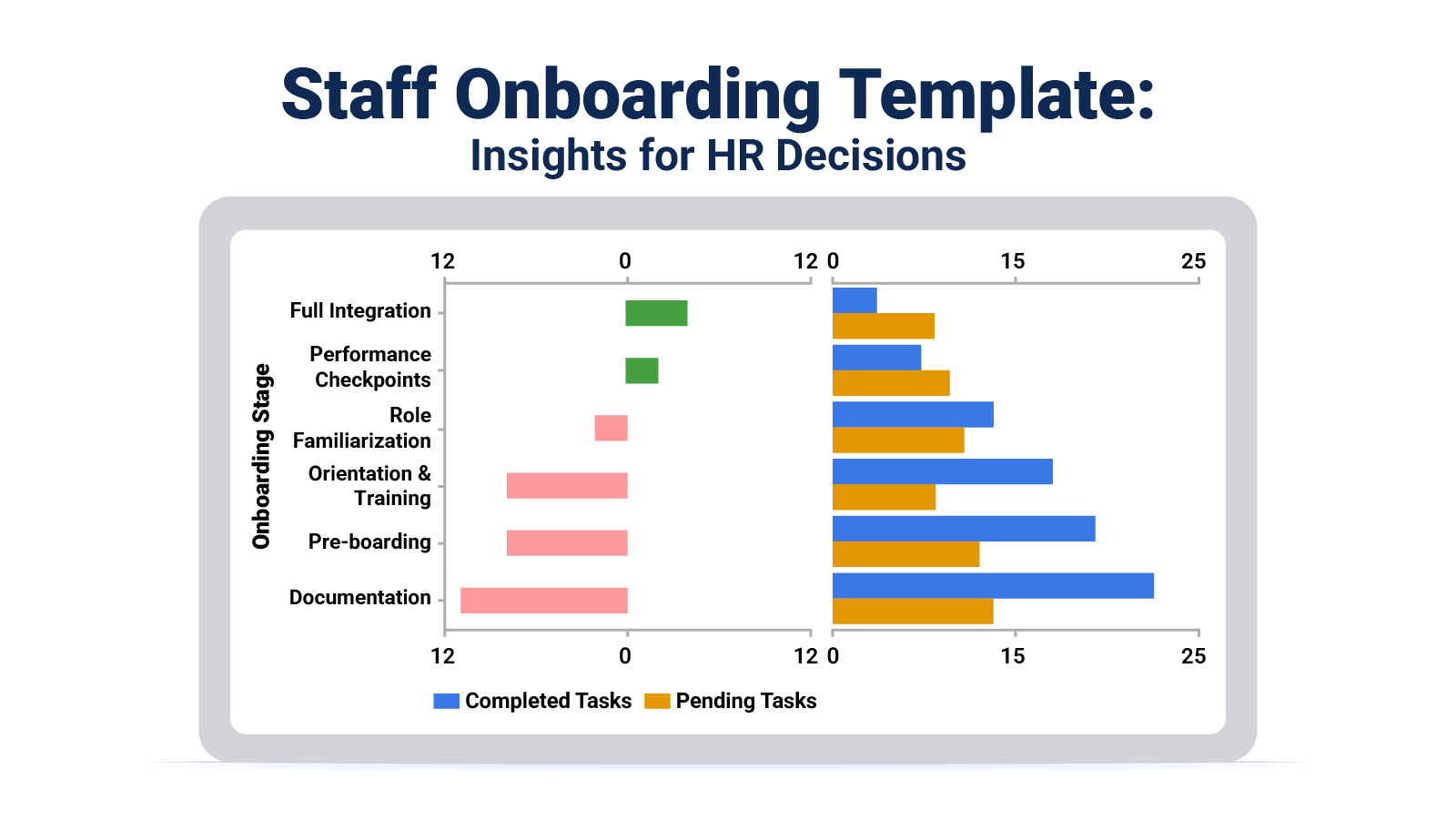 Staff Onboarding Template:
Insights for HR Decisions

12 0 12 0 15 25

Onboarding Stage

Full Integration
Performance Checkpoints
Role Familiarization
Orientation & Training
Pre-boarding
Documentation

12 0 12 0 15 25

Completed Tasks Pending Tasks